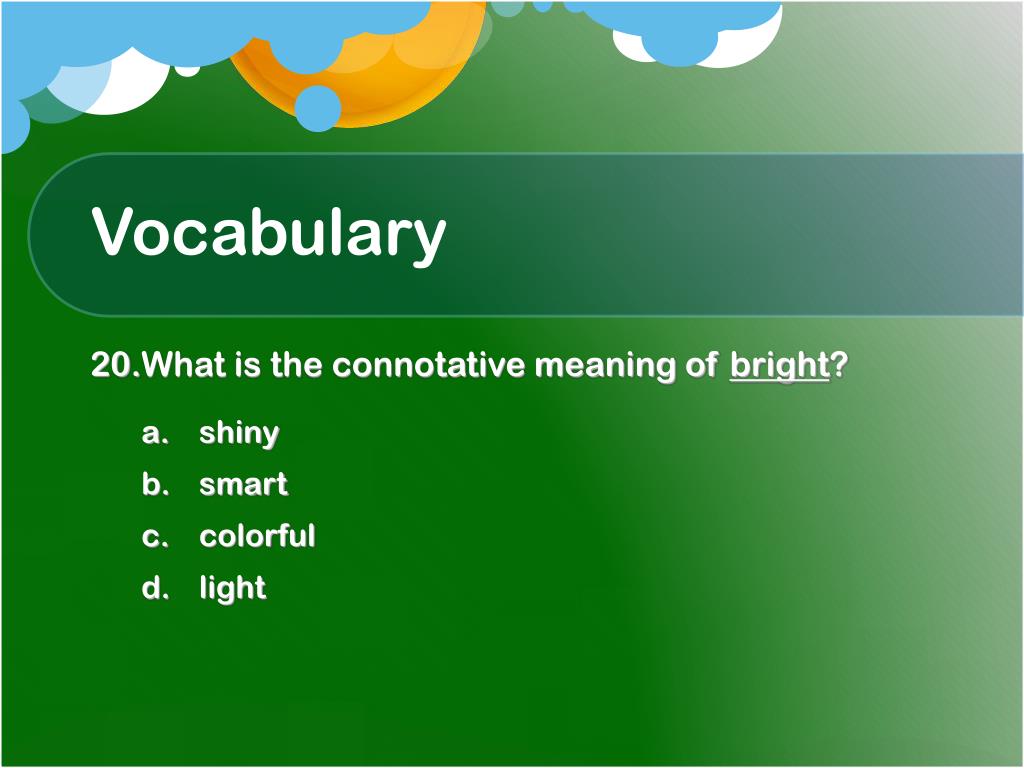 Vocabulary

20.What is the connotative meaning of bright?

a. shiny
b. smart
c. colorful
d. light